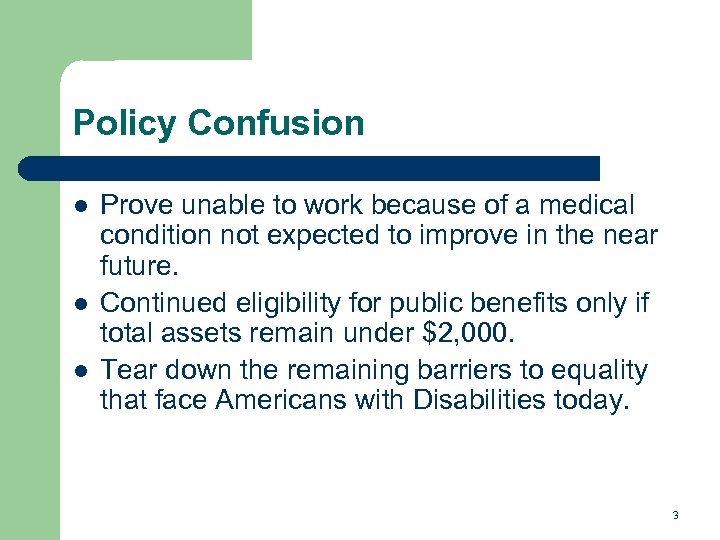 Policy Confusion

- Prove unable to work because of a medical condition not expected to improve in the near future.
- Continued eligibility for public benefits only if total assets remain under \$2,000.
- Tear down the remaining barriers to equality that face Americans with Disabilities today.

3